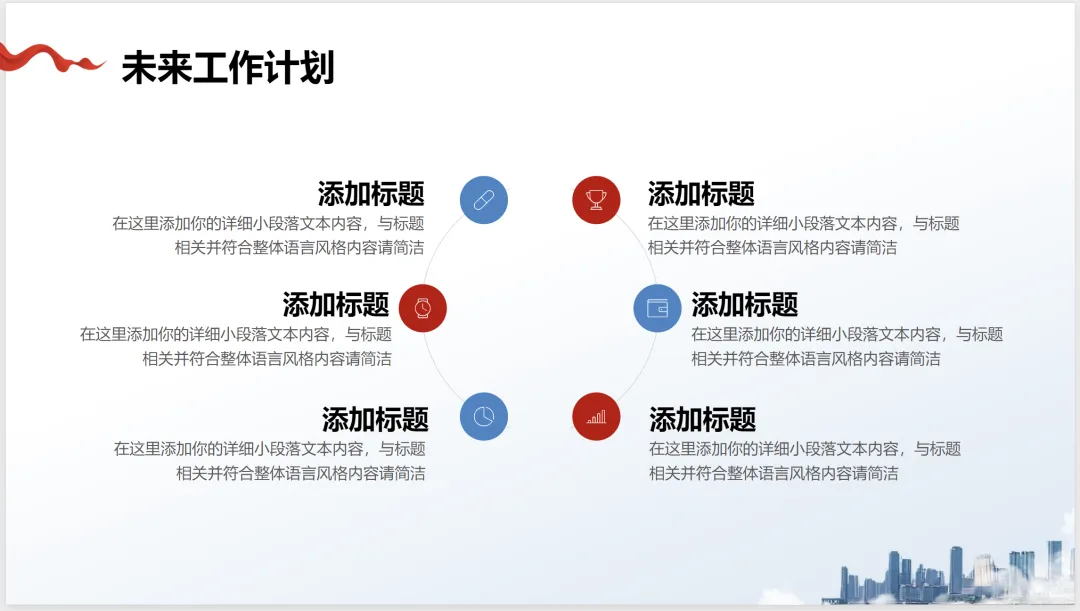 未来工作计划

添加标题
在这里添加你的详细小段落文本内容，与标题相关并符合整体语言风格内容请简洁

添加标题
在这里添加你的详细小段落文本内容，与标题相关并符合整体语言风格内容请简洁

添加标题
在这里添加你的详细小段落文本内容，与标题相关并符合整体语言风格内容请简洁

添加标题
在这里添加你的详细小段落文本内容，与标题相关并符合整体语言风格内容请简洁

添加标题
在这里添加你的详细小段落文本内容，与标题相关并符合整体语言风格内容请简洁

添加标题
在这里添加你的详细小段落文本内容，与标题相关并符合整体语言风格内容请简洁